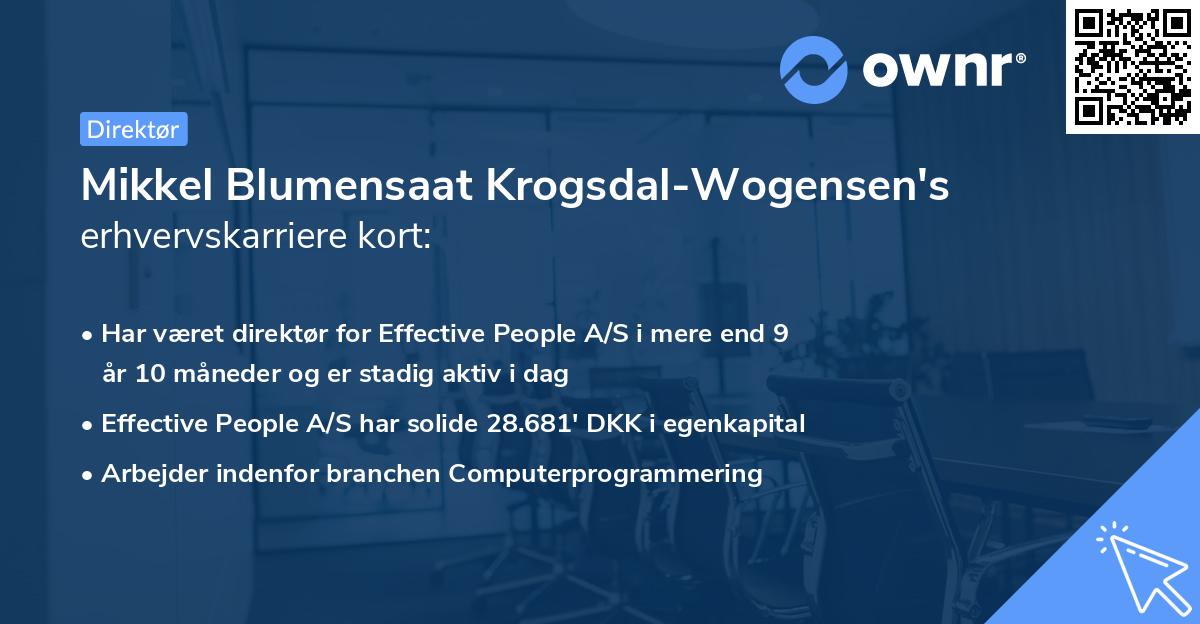 ownr®

Direktør

Mikkel Blumensaat Krogsdal-Wogensen's erhvervskarriere kort:

• Har været direktør for Effective People A/S i mere end 9 år 10 måneder og er stadig aktiv i dag
• Effective People A/S har solide 28.681' DKK i egenkapital
• Arbejder indenfor branchen Computerprogrammering